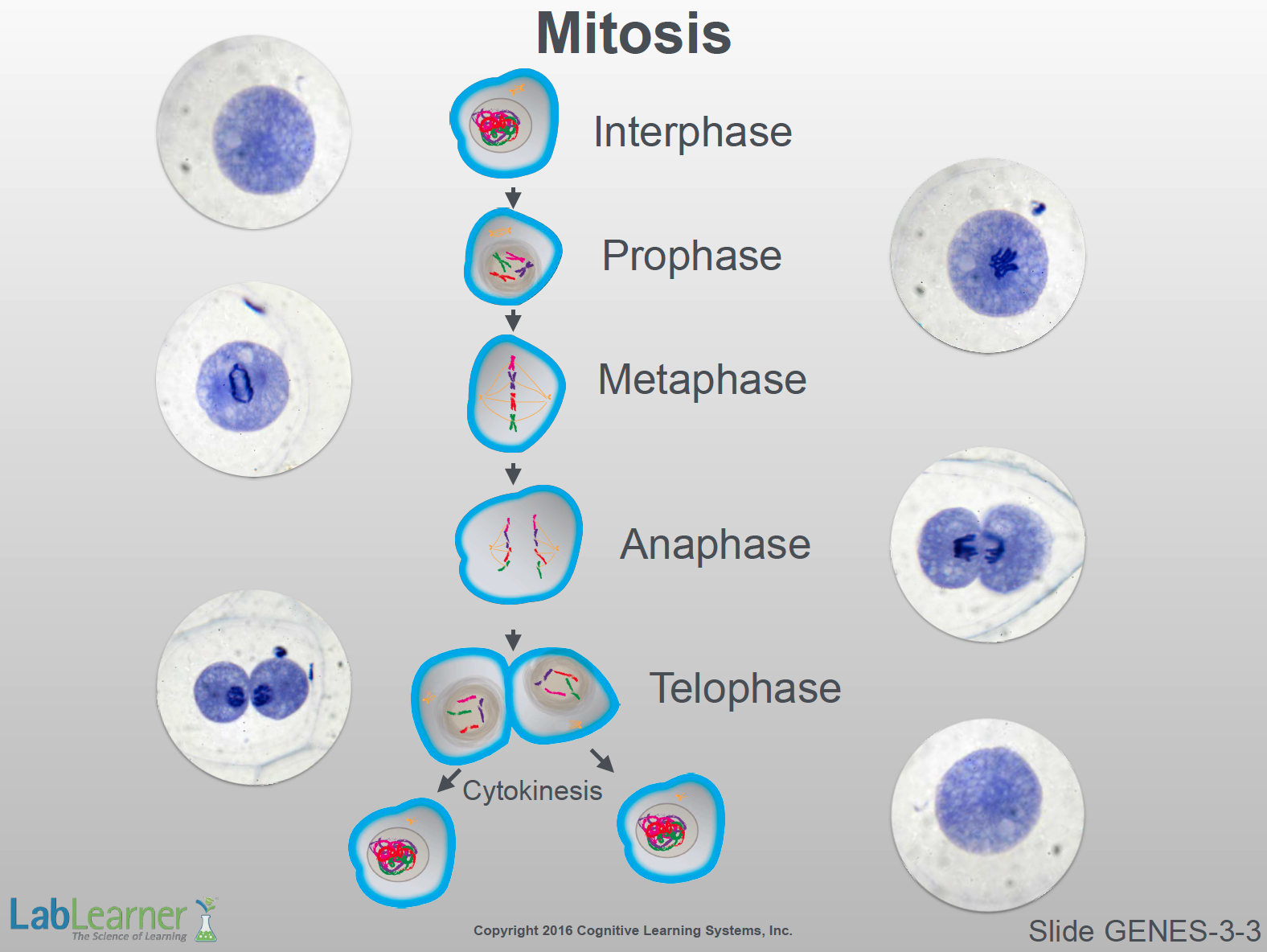 Mitosis

Interphase

Prophase

Metaphase

Anaphase

Telophase

Cytokinesis

LabLearner
The Science of Learning

Copyright 2016 Cognitive Learning Systems, Inc.

Slide GENES-3-3